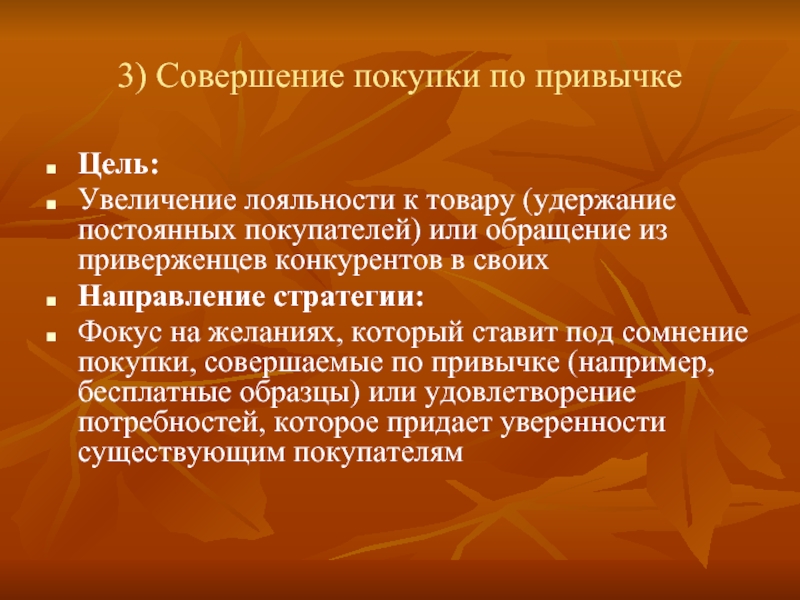 3) Совершение покупки по привычке

- **Цель:**
- Увеличение лояльности к товару (удержание постоянных покупателей) или обращение из приверженцев конкурентов в своих
- **Направление стратегии:**
- Фокус на желаниях, который ставит под сомнение покупки, совершаемые по привычке (например, бесплатные образцы) или удовлетворение потребностей, которое придает уверенности существующим покупателям